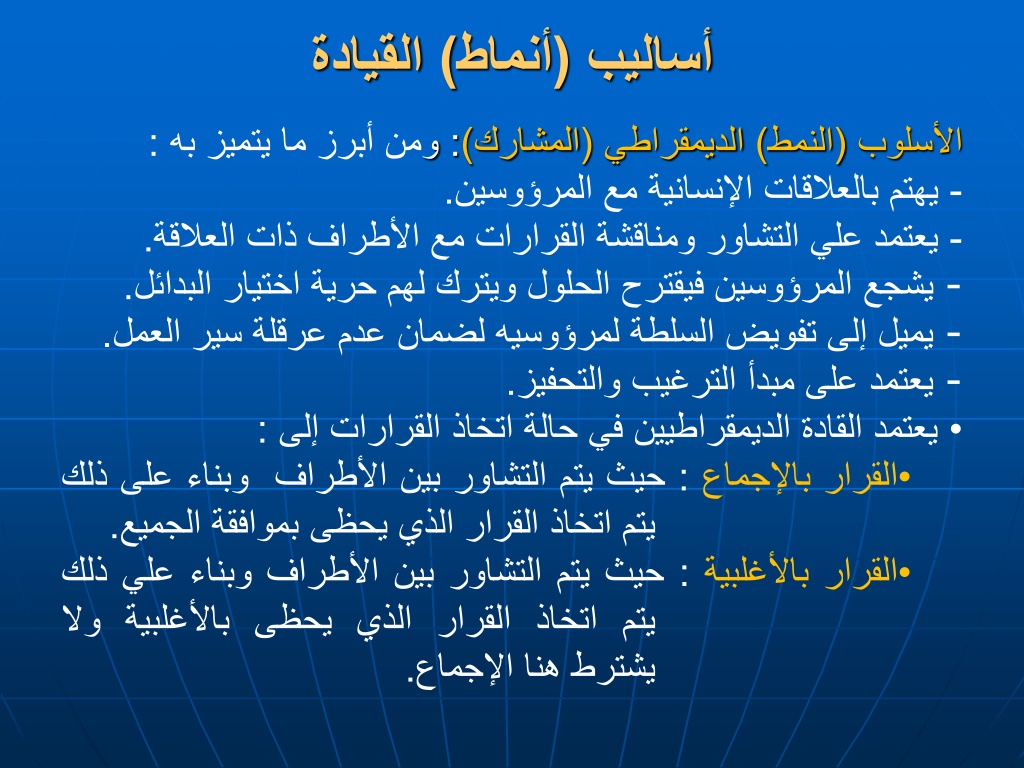 أساليب (أنماط) القيادة

الأسلوب (النمط) الديمقراطي (المشارك): ومن أبرز ما يتميز به :
- يهتم بالعلاقات الإنسانية مع المرؤوسين.
- يعتمد علي التشاور ومناقشة القرارات مع الأطراف ذات العلاقة.
- يشجع المرؤوسين فيقترح الحلول ويترك لهم حرية اختيار البدائل.
- يميل إلى تفويض السلطة لمرؤوسيه لضمان عدم عرقلة سير العمل.
- يعتمد على مبدأ الترغيب والتحفيز.
• يعتمد القادة الديمقراطيين في حالة اتخاذ القرارات إلى :
•القرار بالإجماع : حيث يتم التشاور بين الأطراف وبناء على ذلك يتم اتخاذ القرار الذي يحظى بموافقة الجميع.
•القرار بالأغلبية : حيث يتم التشاور بين الأطراف وبناء علي ذلك يتم اتخاذ القرار الذي يحظى بالأغلبية ولا يشترط هنا الإجماع.